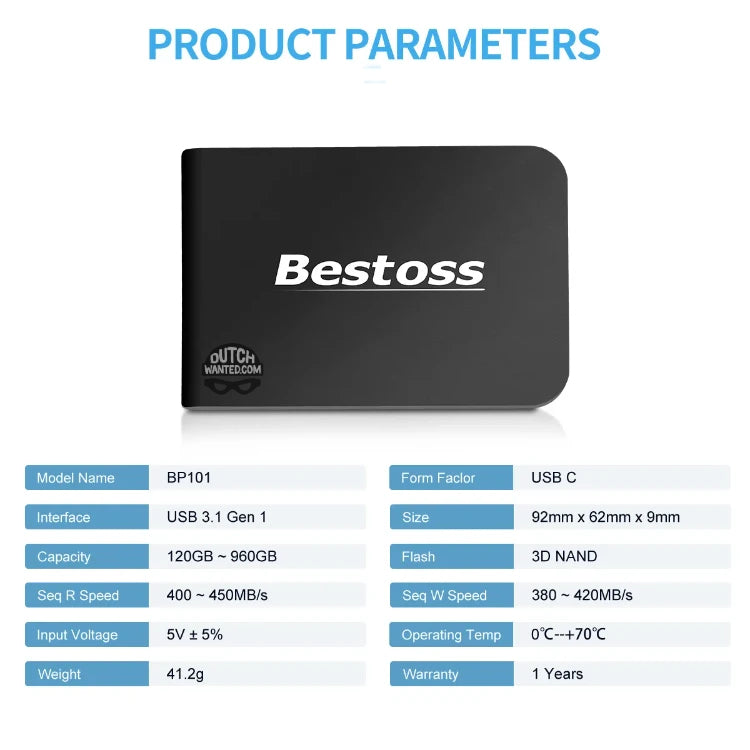 PRODUCT PARAMETERS

Bestoss

DUTCH WANTED.COM

| Model Name | BP101 |
|---|---|
| Interface | USB 3.1 Gen 1 |
| Capacity | 120GB ~ 960GB |
| Seq R Speed | 400 ~ 450MB/s |
| Input Voltage | 5V ± 5% |
| Weight | 41.2g |

| Form Faclor | USB C |
|---|---|
| Size | 92mm x 62mm x 9mm |
| Flash | 3D NAND |
| Seq W Speed | 380 ~ 420MB/s |
| Operating Temp | 0℃--+70℃ |
| Warranty | 1 Years |